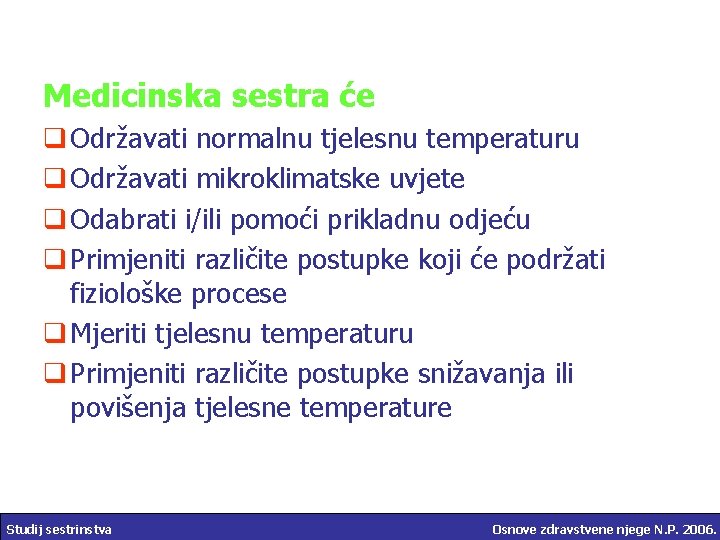 Medicinska sestra će

❑ Održavati normalnu tjelesnu temperaturu

❑ Održavati mikroklimatske uvjete

❑ Odabrati i/ili pomoći prikladnu odjeću

❑ Primjeniti različite postupke koji će podržati fiziološke procese

❑ Mjeriti tjelesnu temperaturu

❑ Primjeniti različite postupke snižavanja ili povišenja tjelesne temperature

Studij sestrinstva

Osnove zdravstvene njege N.P. 2006.